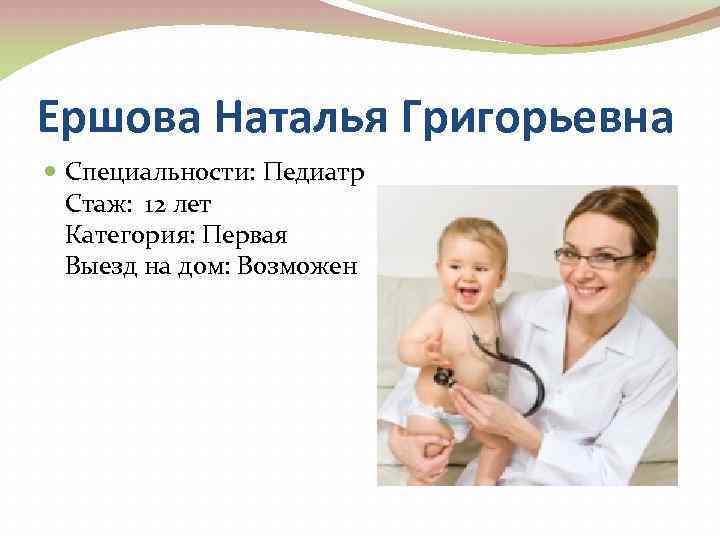 Ершова Наталья Григорьевна

Специальности: Педиатр
Стаж: 12 лет
Категория: Первая
Выезд на дом: Возможен